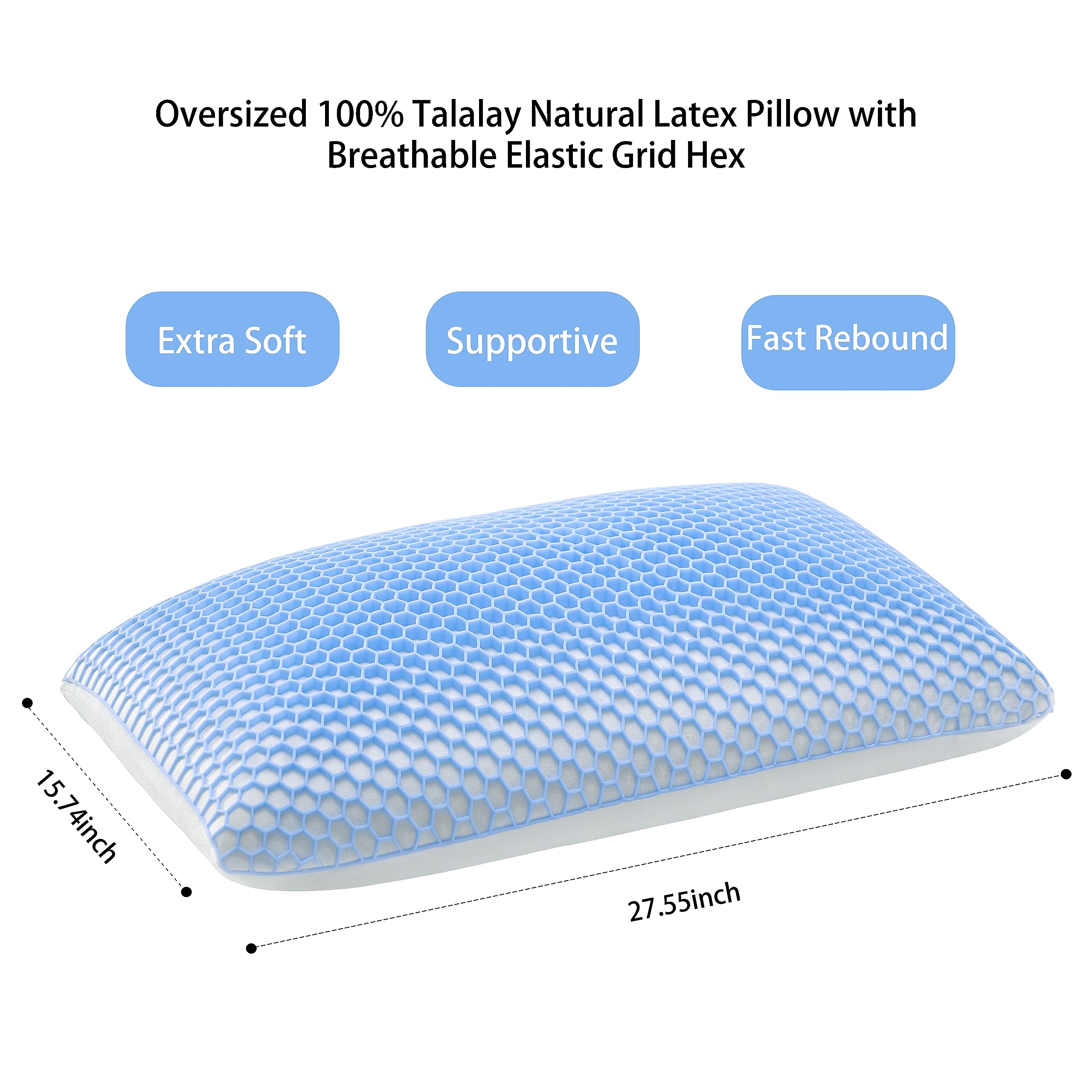 Oversized 100% Talalay Natural Latex Pillow with Breathable Elastic Grid Hex

Extra Soft

Supportive

Fast Rebound

15.74inch

27.55inch